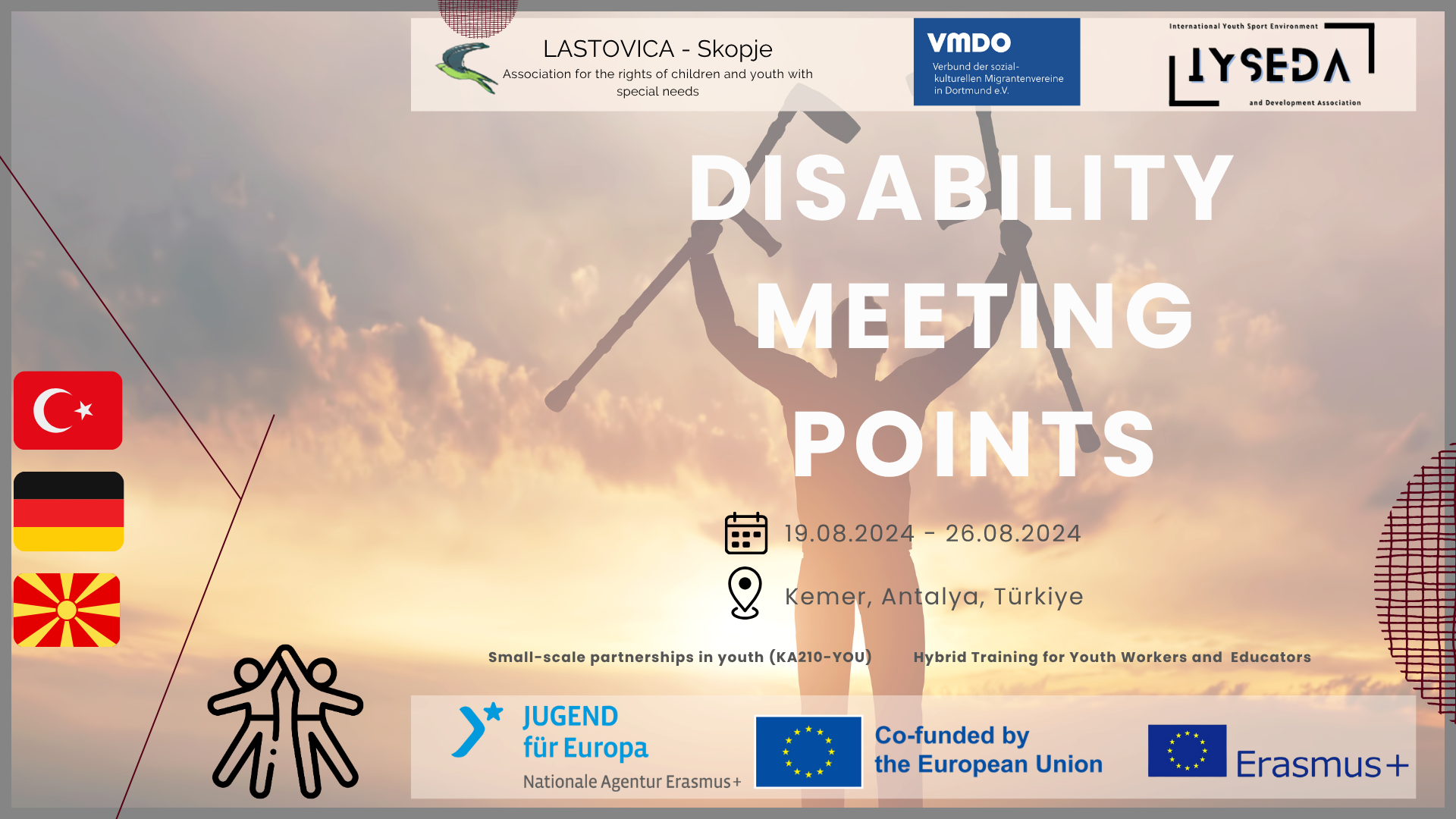 LASTOVICA - Skopje
Association for the rights of children and youth with special needs

VMDO
Verbund der sozial-kulturellen Migrantenvereine in Dortmund e.V.

International Youth Sport Environment
IYSEDA
and Development Association

DISABILITY MEETING POINTS

19.08.2024 - 26.08.2024

Kemer, Antalya, Türkiye

Small-scale partnerships in youth (KA210-YOU)

Hybrid Training for Youth Workers and Educators

JUGEND für Europa
Nationale Agentur Erasmus+

Co-funded by the European Union

Erasmus+